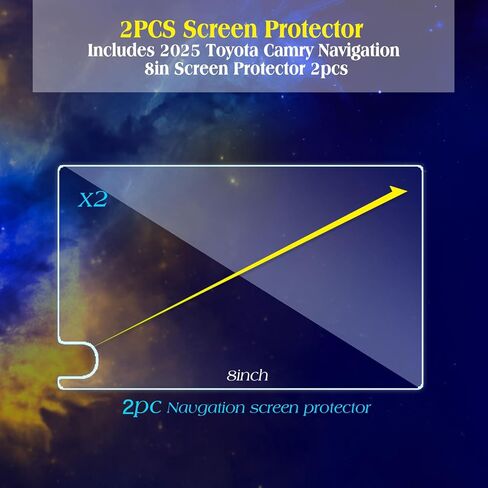 2PCS Screen Protector
Includes 2025 Toyota Camry Navigation 8in Screen Protector 2pcs

X2

8inch

2pc Navgation screen protector